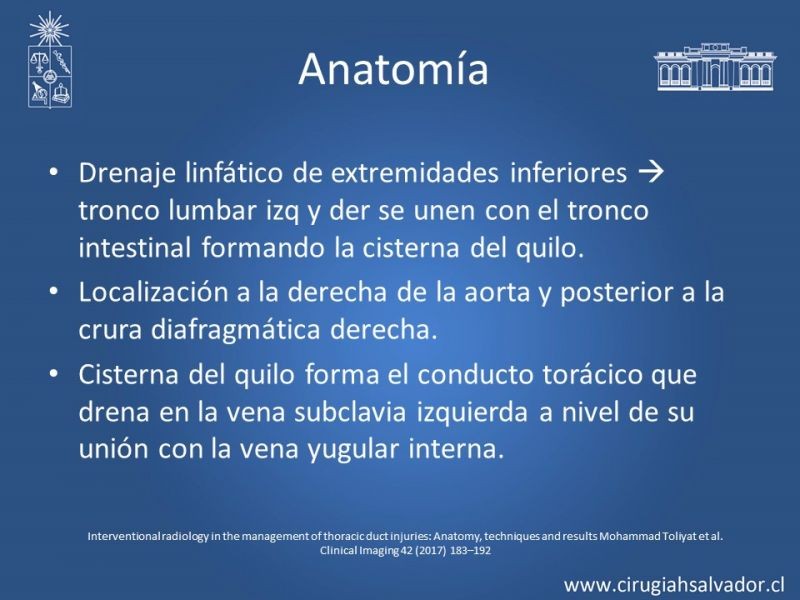 Anatomía

• Drenaje linfático de extremidades inferiores → tronco lumbar izq y der se unen con el tronco intestinal formando la cisterna del quilo.
• Localización a la derecha de la aorta y posterior a la crura diafragmática derecha.
• Cisterna del quilo forma el conducto torácico que drena en la vena subclavia izquierda a nivel de su unión con la vena yugular interna.

Interventional radiology in the management of thoracic duct injuries: Anatomy, techniques and results Mohammad Toliyat et al. Clinical Imaging 42 (2017) 183–192

www.cirugiahsalvador.cl